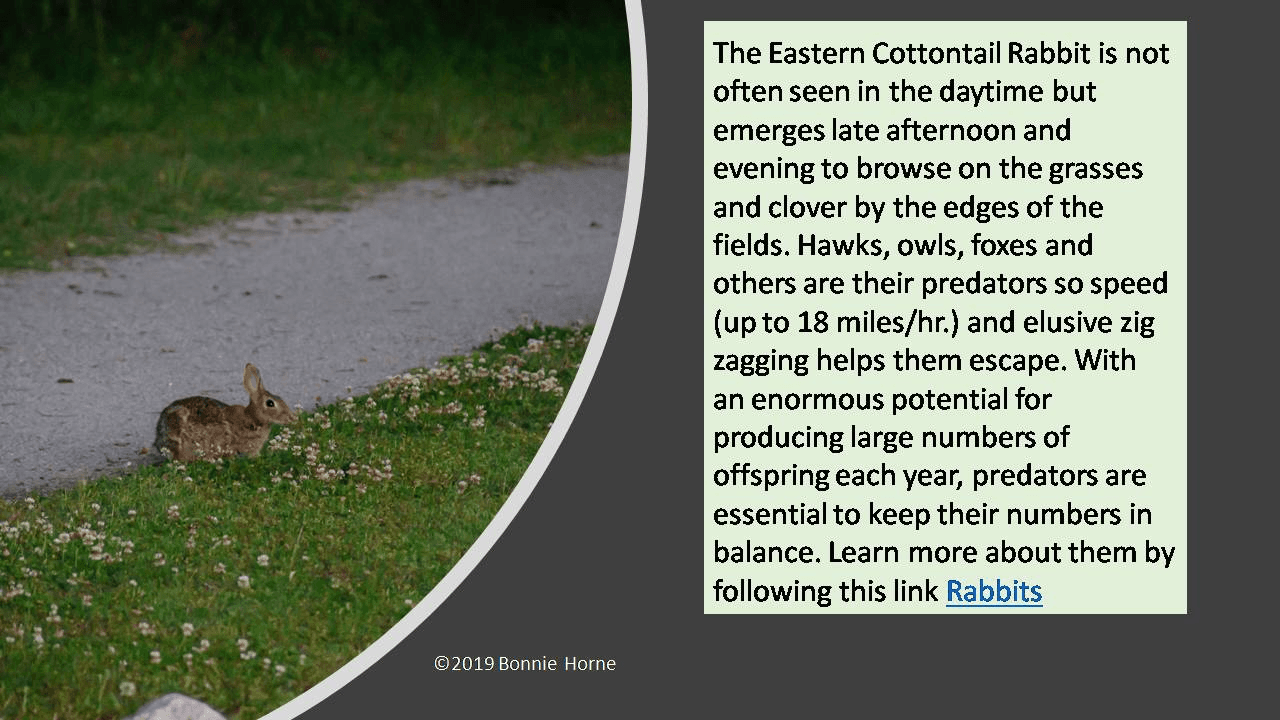 The Eastern Cottontail Rabbit is not often seen in the daytime but emerges late afternoon and evening to browse on the grasses and clover by the edges of the fields. Hawks, owls, foxes and others are their predators so speed (up to 18 miles/hr.) and elusive zig zagging helps them escape. With an enormous potential for producing large numbers of offspring each year, predators are essential to keep their numbers in balance. Learn more about them by following this link Rabbits

©2019 Bonnie Horne